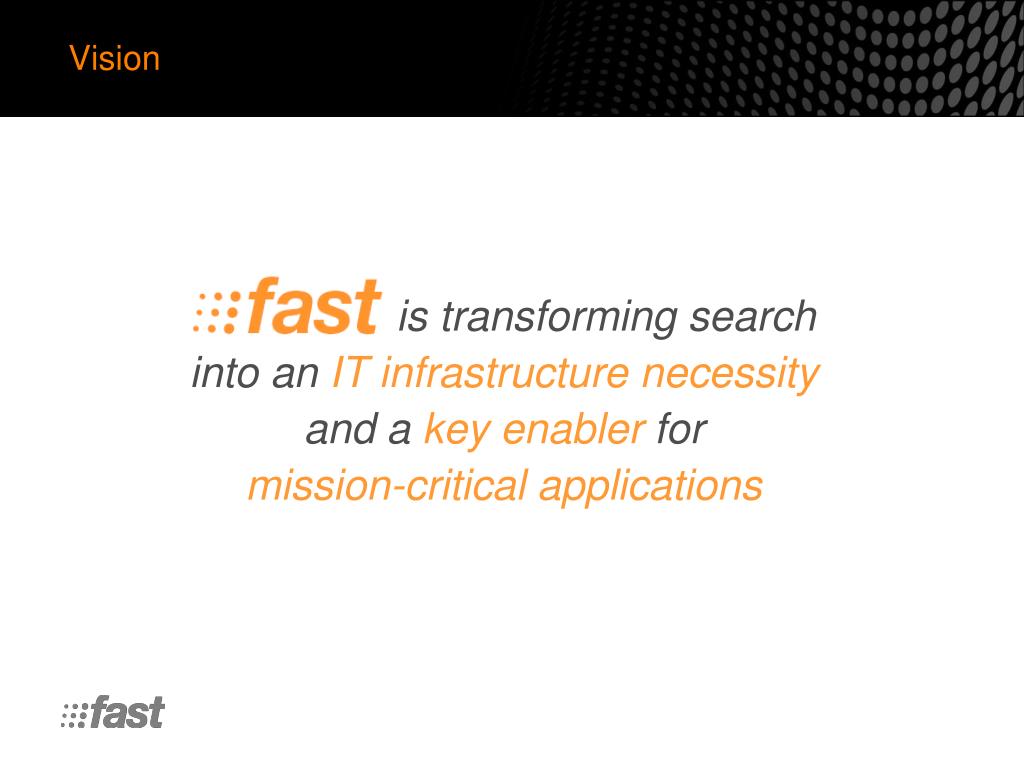 Vision

fast is transforming search into an IT infrastructure necessity and a key enabler for mission-critical applications

fast